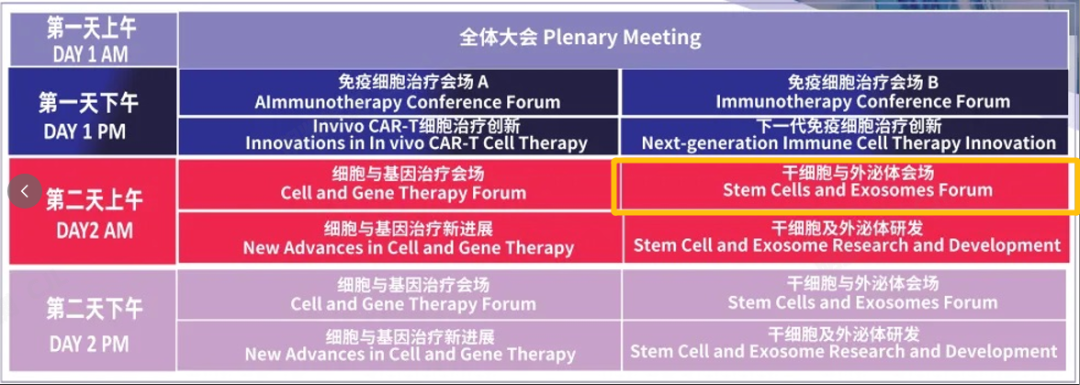 | 第一天上午 DAY 1 AM | 全体大会 Plenary Meeting | |
|---|---|---|
| 第一天下午 DAY 1 PM | 免疫细胞治疗会场 A AImmunotherapy Conference Forum | 免疫细胞治疗会场 B Immunotherapy Conference Forum |
| | Invivo CAR-T细胞治疗创新 Innovations in In vivo CAR-T Cell Therapy | 下一代免疫细胞治疗创新 Next-generation Immune Cell Therapy Innovation |
| 第二天上午 DAY2 AM | 细胞与基因治疗会场 Cell and Gene Therapy Forum | 干细胞与外泌体会场 Stem Cells and Exosomes Forum |
| | 细胞与基因治疗新进展 New Advances in Cell and Gene Therapy | 干细胞及外泌体研发 Stem Cell and Exosome Research and Development |
| 第二天下午 DAY 2 PM | 细胞与基因治疗会场 Cell and Gene Therapy Forum | 干细胞与外泌体会场 Stem Cells and Exosomes Forum |
| | 细胞与基因治疗新进展 New Advances in Cell and Gene Therapy | 干细胞及外泌体研发 Stem Cell and Exosome Research and Development |